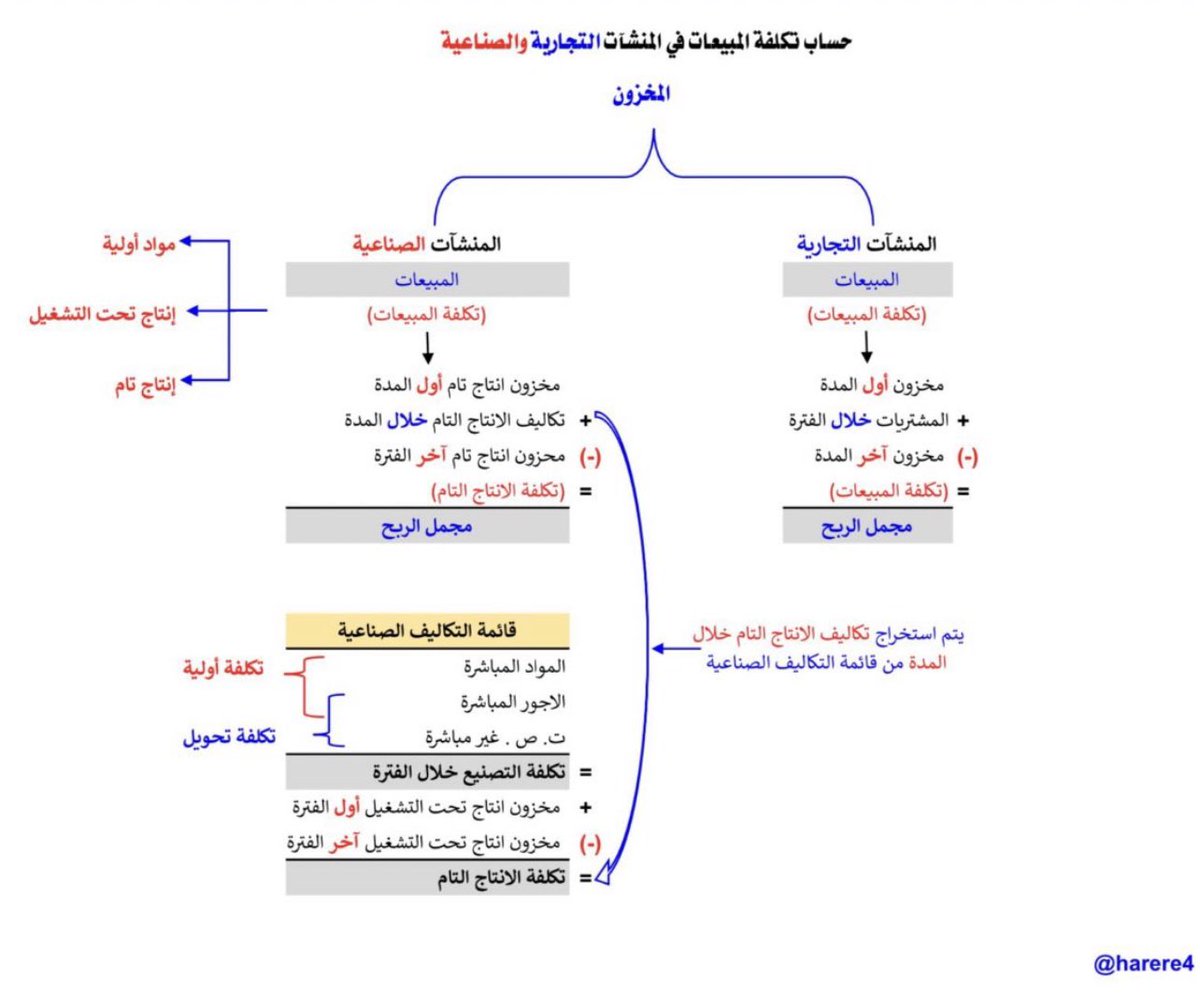 حساب تكلفة المبيعات في المنشآت التجارية والصناعية

المخزون

المنشآت التجارية

المبيعات

(تكلفة المبيعات)

مخزون أول المدة

+ المشتريات خلال الفترة

(-) مخزون آخر المدة

= (تكلفة المبيعات)

مجمل الربح

المنشآت الصناعية

المبيعات

(تكلفة المبيعات)

مخزون انتاج تام أول المدة

+ تكاليف الانتاج التام خلال المدة

(-) محزون انتاج تام آخر الفترة

= (تكلفة الانتاج التام)

مجمل الربح

مواد أولية

إنتاج تحت التشغيل

إنتاج تام

يتم استخراج تكاليف الانتاج التام خلال المدة من قائمة التكاليف الصناعية

قائمة التكاليف الصناعية

المواد المباشرة

الاجور المباشرة

ت. ص . غير مباشرة

= تكلفة التصنيع خلال الفترة

+ مخزون انتاج تحت التشغيل أول الفترة

(-) مخزون انتاج تحت التشغيل آخر الفترة

= تكلفة الانتاج التام

تكلفة أولية

تكلفة تحويل

@harere4